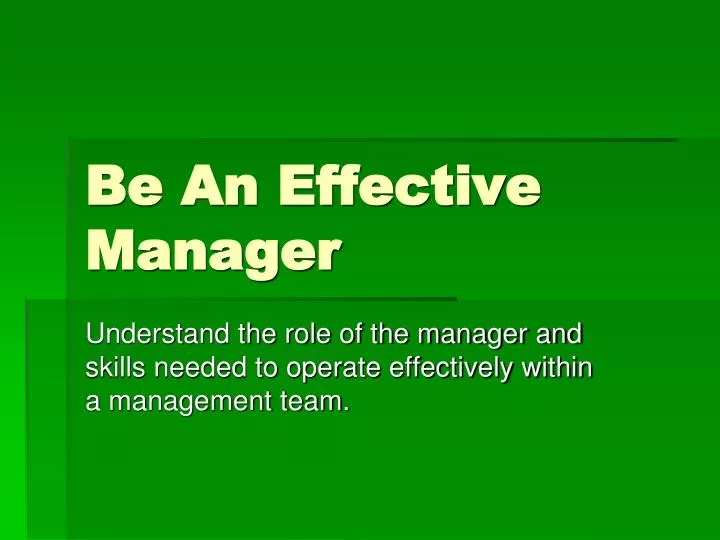 Be An Effective Manager

Understand the role of the manager and skills needed to operate effectively within a management team.